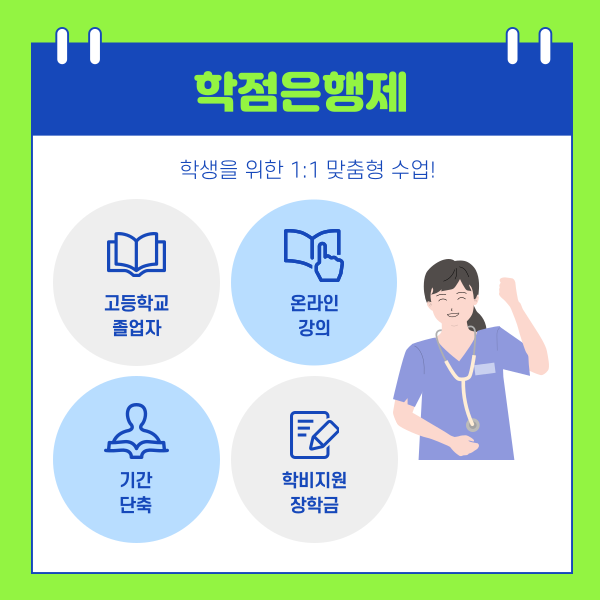 학점은행제

학생을 위한 1:1 맞춤형 수업!

고등학교 졸업자

온라인 강의

기간 단축

학비지원 장학금